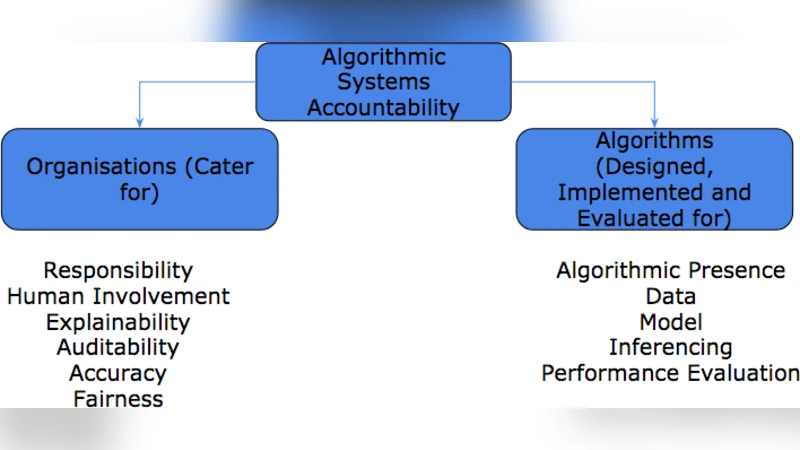 Algorithmic Systems Accountability

Organisations (Cater for)

Algorithms (Designed, Implemented and Evaluated for)

Responsibility
Human Involvement
Explainability
Auditability
Accuracy
Fairness

Algorithmic Presence
Data
Model
Inferencing
Performance Evaluation